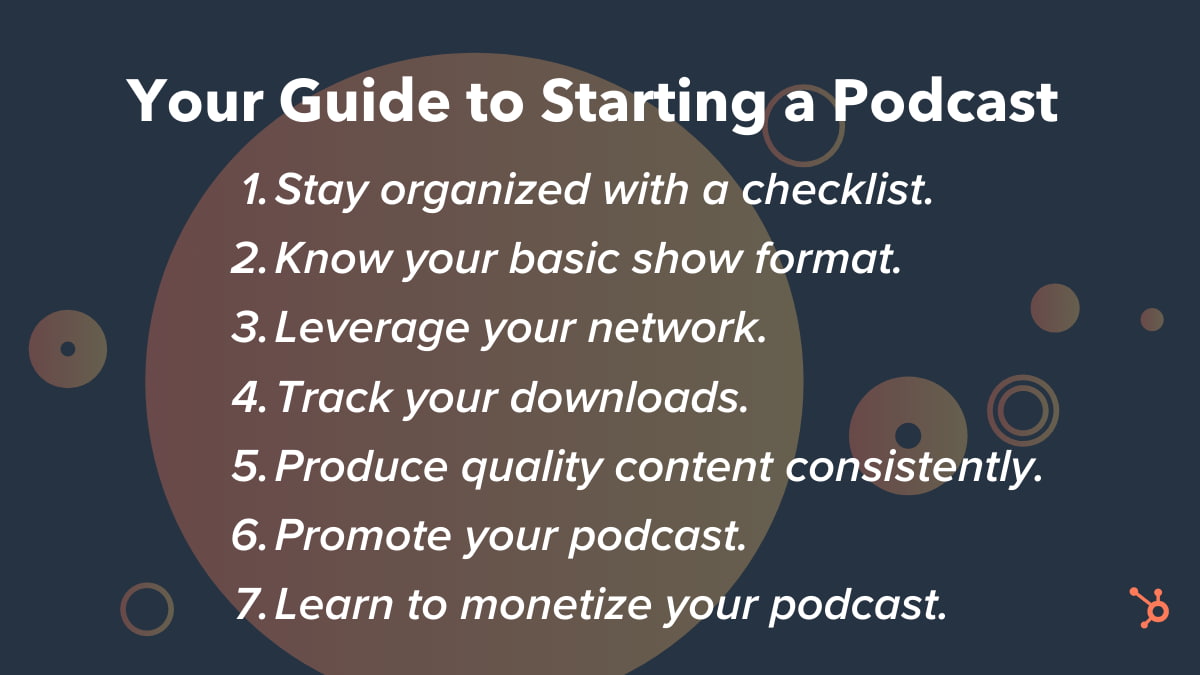 Your Guide to Starting a Podcast

1. Stay organized with a checklist.
2. Know your basic show format.
3. Leverage your network.
4. Track your downloads.
5. Produce quality content consistently.
6. Promote your podcast.
7. Learn to monetize your podcast.